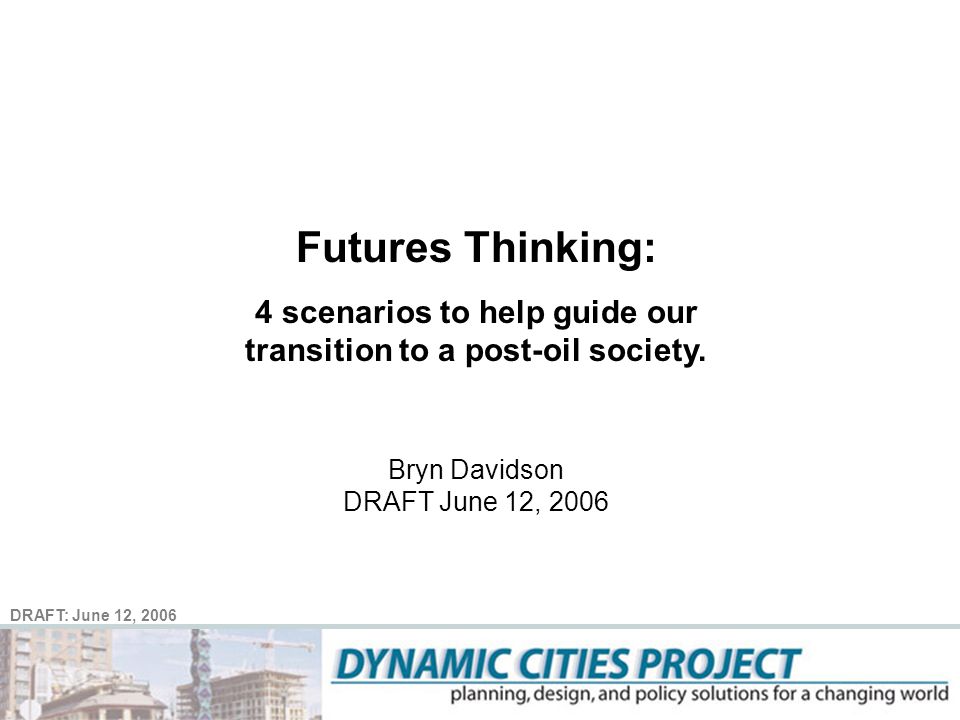 Futures Thinking:

4 scenarios to help guide our transition to a post-oil society.

Bryn Davidson
DRAFT June 12, 2006

DRAFT: June 12, 2006

DYNAMIC CITIES PROJECT
planning, design, and policy solutions for a changing world